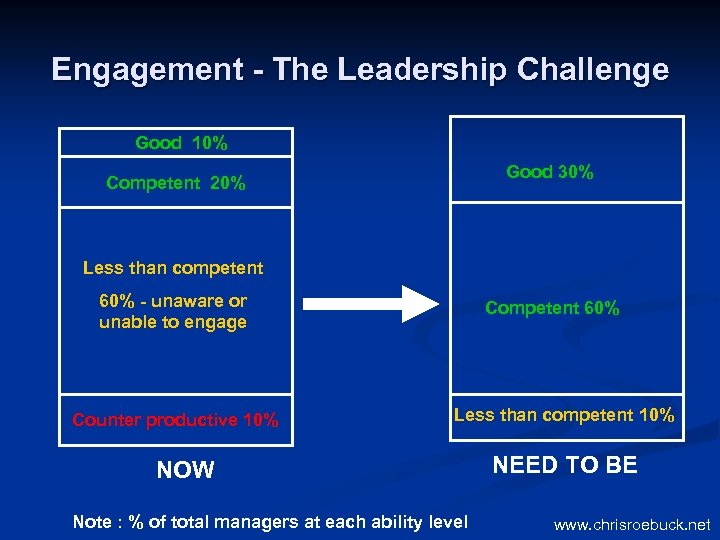 Engagement - The Leadership Challenge

Good 10%

Competent 20%

Less than competent

60% - unaware or unable to engage

Counter productive 10%

NOW

Good 30%

Competent 60%

Less than competent 10%

NEED TO BE

Note : % of total managers at each ability level

www.chrisroebuck.net